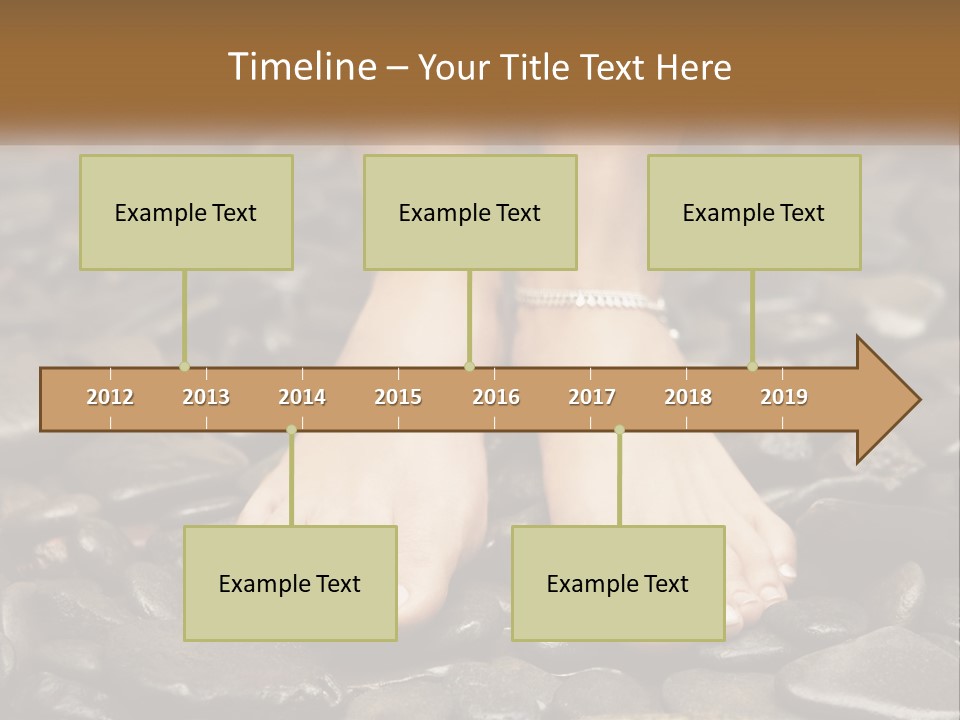 Timeline – Your Title Text Here

Example Text

Example Text

Example Text

2012 2013 2014 2015 2016 2017 2018 2019

Example Text

Example Text